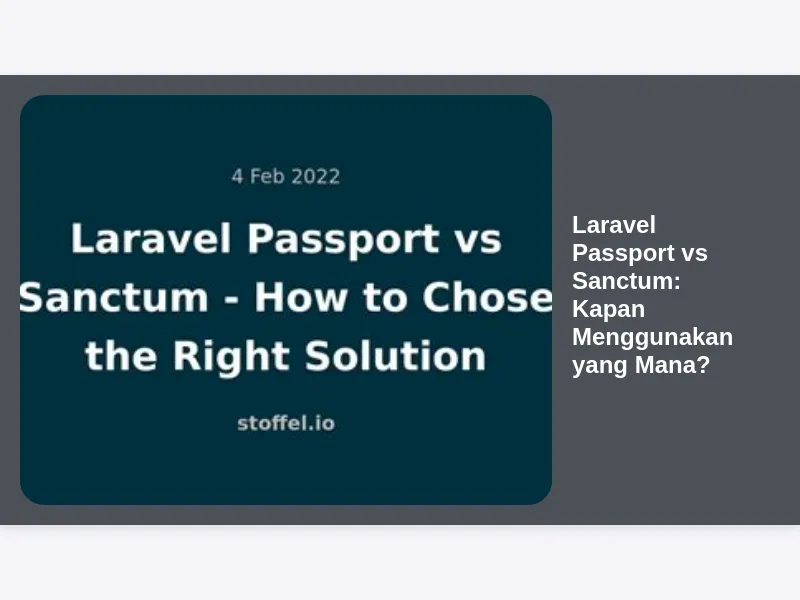 4 Feb 2022

Laravel Passport vs Sanctum - How to Chose the Right Solution

stoffel.io

Laravel Passport vs Sanctum: Kapan Menggunakan yang Mana?